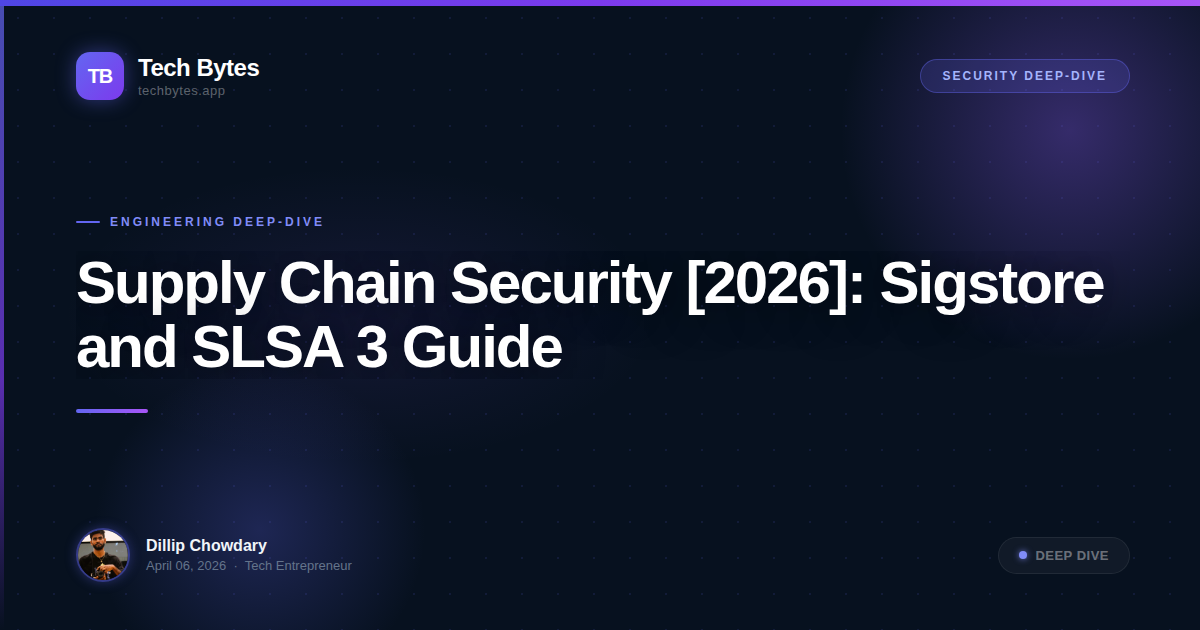 TB
Tech Bytes
techbytes.app

SECURITY DEEP-DIVE

ENGINEERING DEEP-DIVE

Supply Chain Security [2026]: Sigstore and SLSA 3 Guide

Dillip Chowdary
April 06, 2026 · Tech Entrepreneur

DEEP DIVE